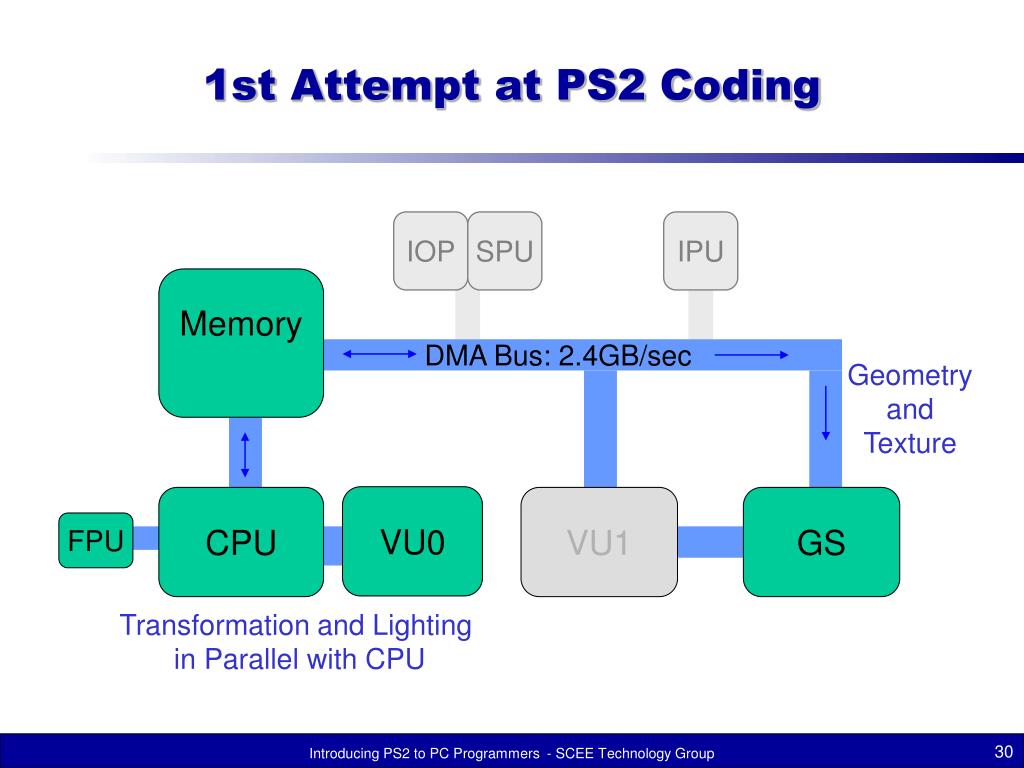 1st Attempt at PS2 Coding

IOP SPU IPU

Memory

DMA Bus: 2.4GB/sec

Geometry and Texture

FPU CPU VU0 VU1 GS

Transformation and Lighting in Parallel with CPU

Introducing PS2 to PC Programmers - SCEE Technology Group

30